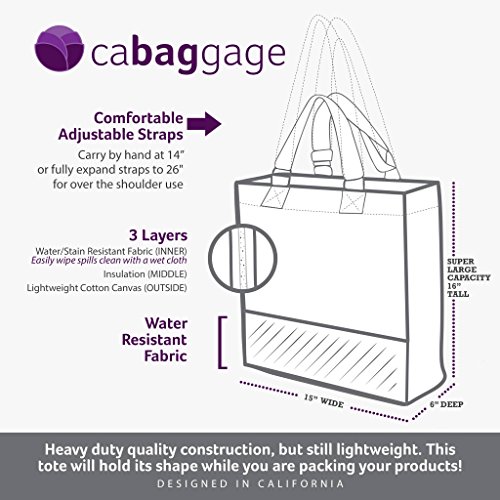 cabaggage

Comfortable Adjustable Straps

Carry by hand at 14" or fully expand straps to 26" for over the shoulder use

3 Layers

Water/Stain Resistant Fabric (INNER)
Easily wipe spills clean with a wet cloth
Insulation (MIDDLE)
Lightweight Cotton Canvas (OUTSIDE)

Water Resistant Fabric

SUPER LARGE CAPACITY 16" TALL

15" WIDE

6" DEEP

Heavy duty quality construction, but still lightweight. This tote will hold its shape while you are packing your products!

DESIGNED IN CALIFORNIA